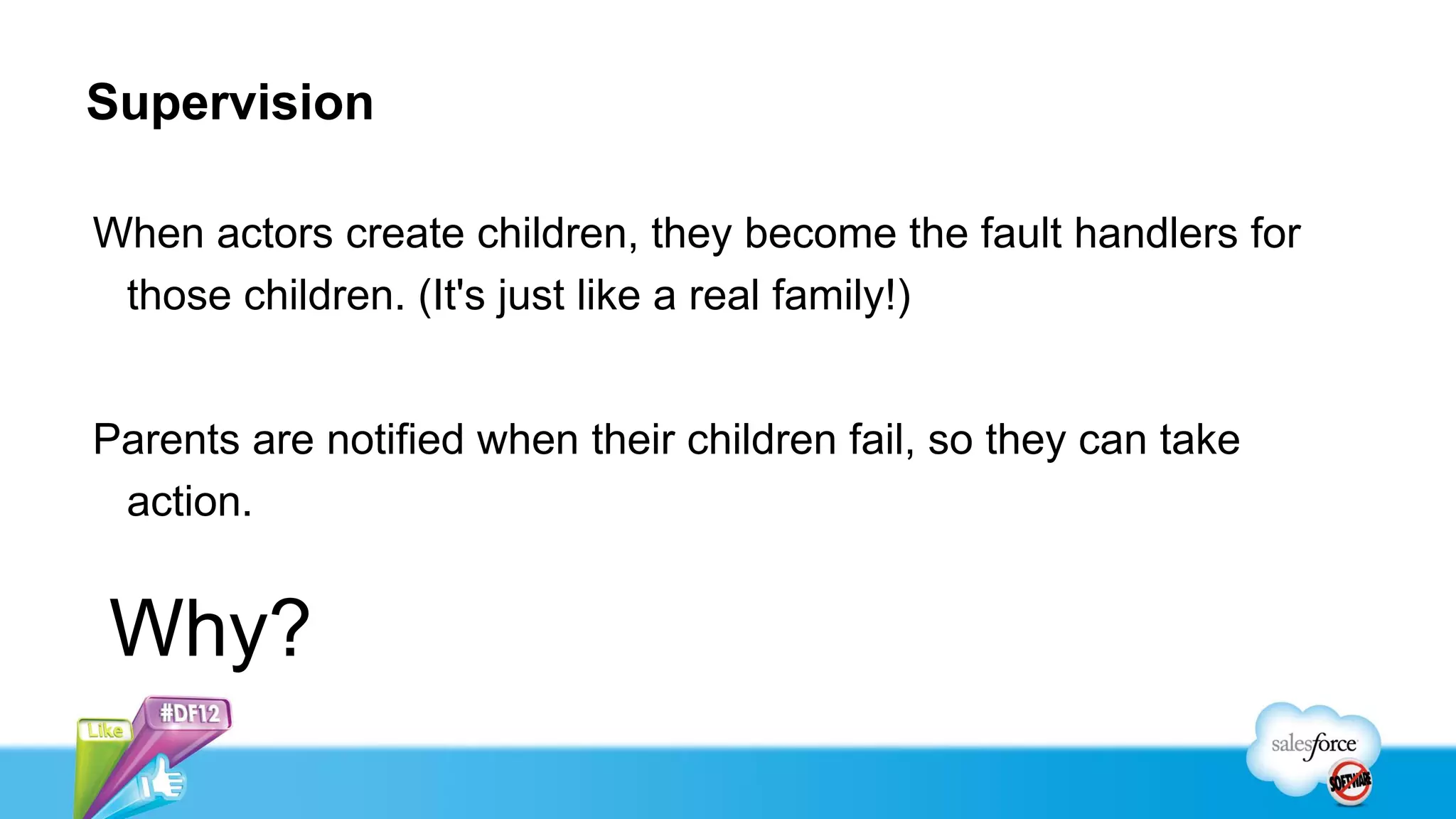 Supervision

When actors create children, they become the fault handlers for those children. (It's just like a real family!)

Parents are notified when their children fail, so they can take action.

Why?

Like

#DF12

salesforce

SOFTWARE